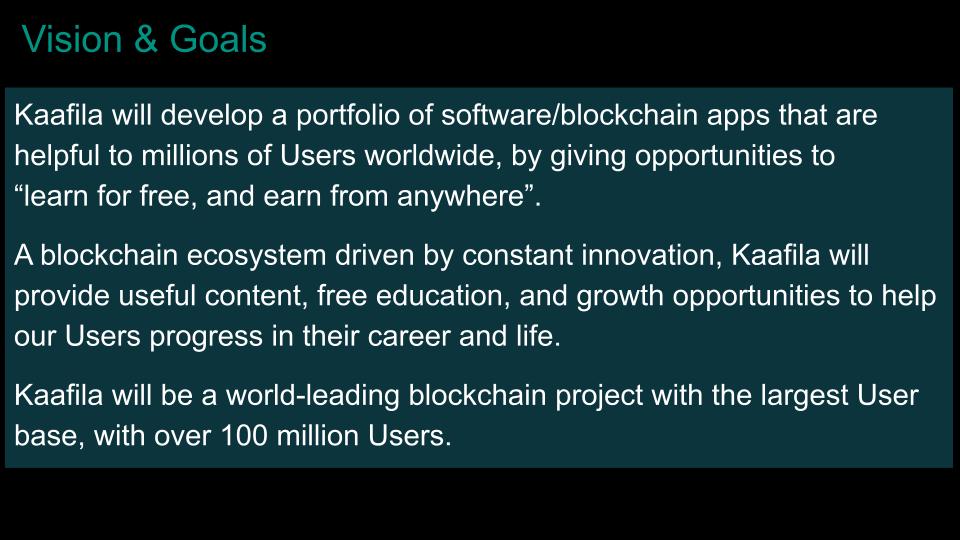 Vision & Goals

Kaafila will develop a portfolio of software/blockchain apps that are helpful to millions of Users worldwide, by giving opportunities to “learn for free, and earn from anywhere”.

A blockchain ecosystem driven by constant innovation, Kaafila will provide useful content, free education, and growth opportunities to help our Users progress in their career and life.

Kaafila will be a world-leading blockchain project with the largest User base, with over 100 million Users.